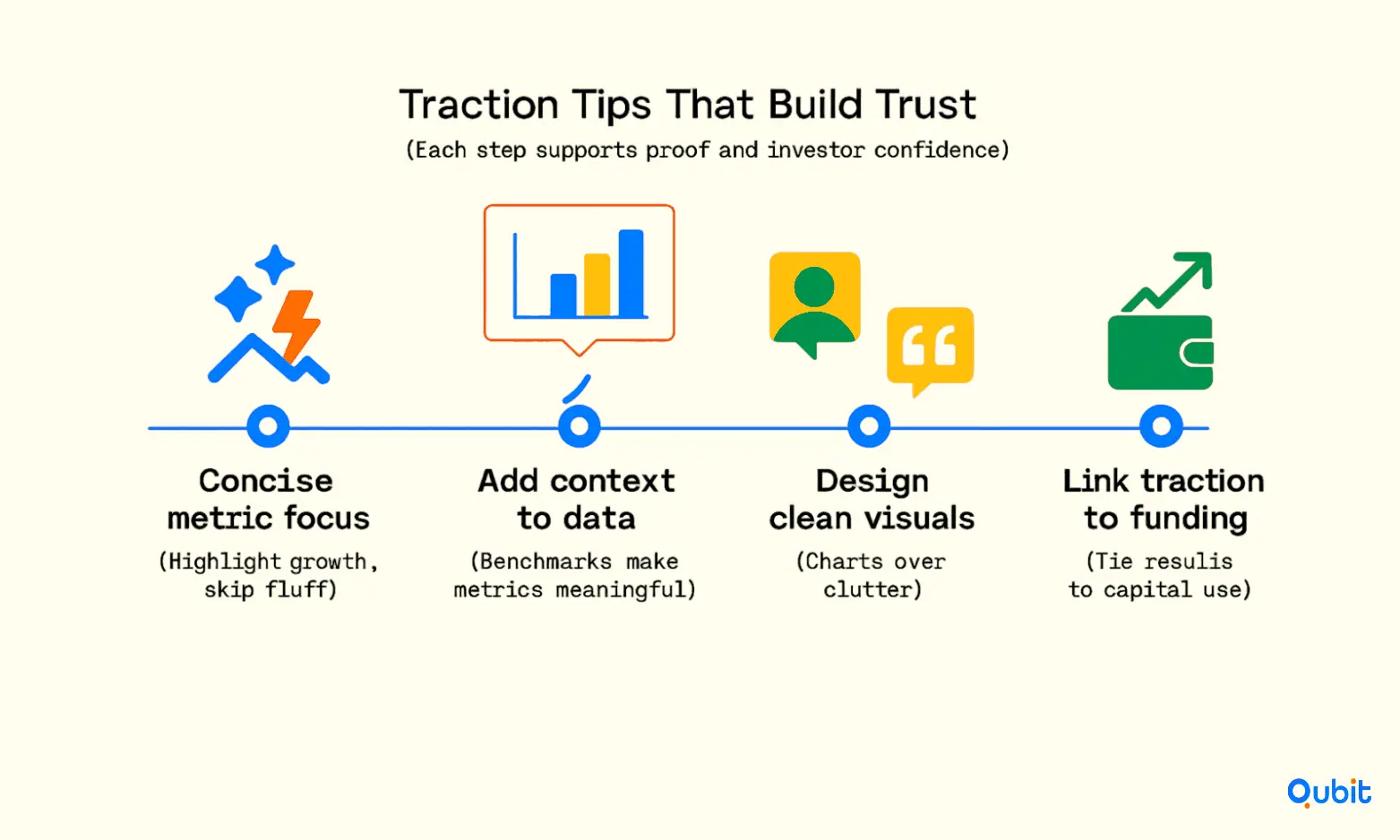 Traction Tips That Build Trust
(Each step supports proof and investor confidence)

Concise metric focus
(Highlight growth, skip fluff)

Add context to data
(Benchmarks make metrics meaningful)

Design clean visuals
(Charts over clutter)

Link traction to funding
(Tie resulis to capital use)

Qubit